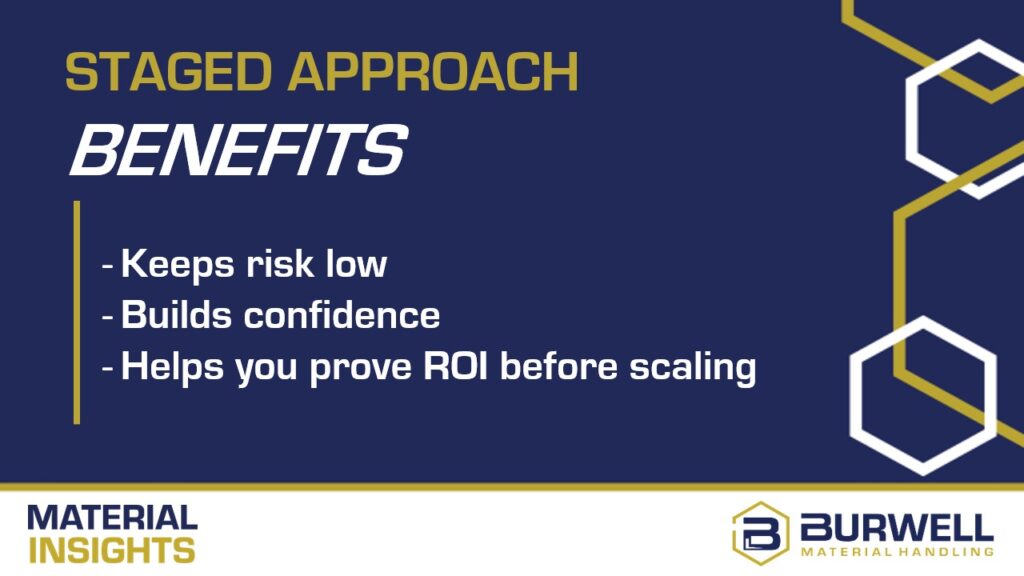 STAGED APPROACH
BENEFITS

- Keeps risk low
- Builds confidence
- Helps you prove ROI before scaling

MATERIAL
INSIGHTS

BURWELL
MATERIAL HANDLING